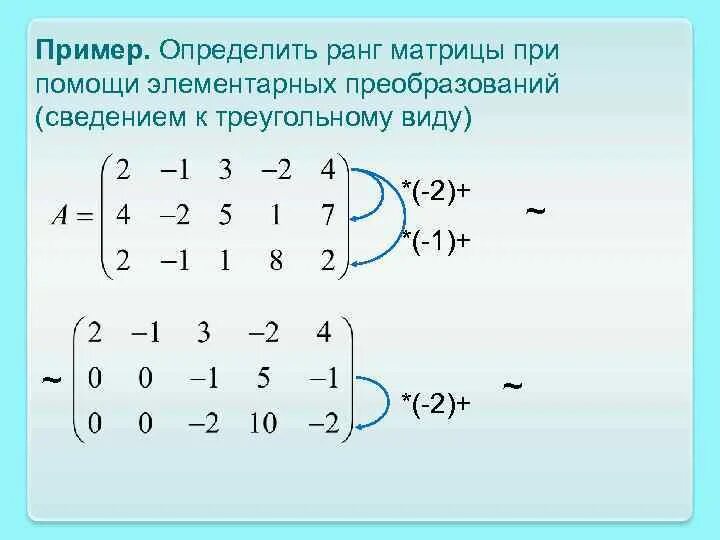 **Пример.** Определить ранг матрицы при помощи элементарных преобразований (сведением к треугольному виду)

$A = \begin{pmatrix} 2 & -1 & 3 & -2 & 4 \\ 4 & -2 & 5 & 1 & 7 \\ 2 & -1 & 1 & 8 & 2 \end{pmatrix}$ *(-2)+ *(-1)+ $\sim$

$\sim \begin{pmatrix} 2 & -1 & 3 & -2 & 4 \\ 0 & 0 & -1 & 5 & -1 \\ 0 & 0 & -2 & 10 & -2 \end{pmatrix}$ *(-2)+ $\sim$